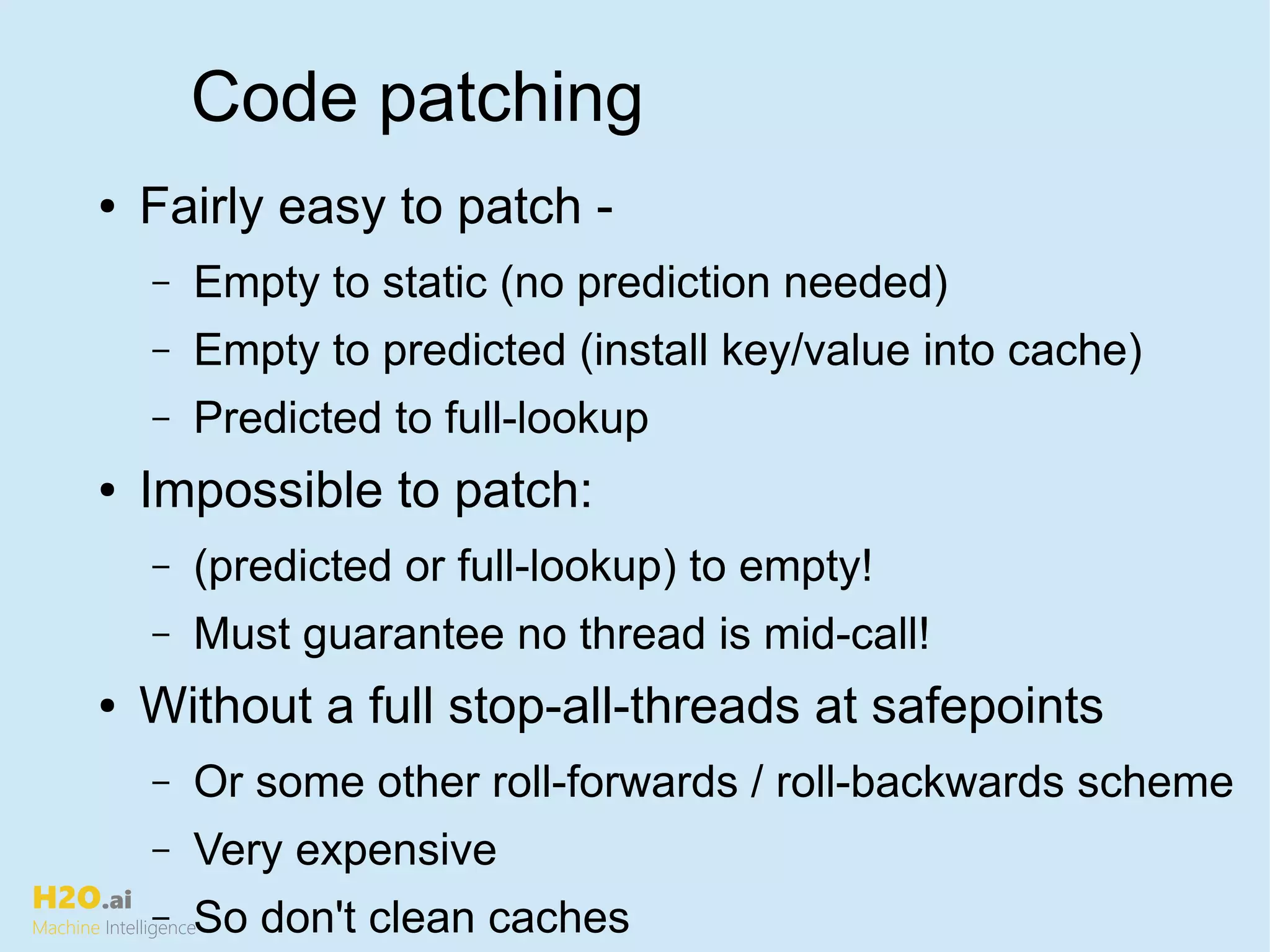 Code patching

• Fairly easy to patch -
  – Empty to static (no prediction needed)
  – Empty to predicted (install key/value into cache)
  – Predicted to full-lookup
• Impossible to patch:
  – (predicted or full-lookup) to empty!
  – Must guarantee no thread is mid-call!
• Without a full stop-all-threads at safepoints
  – Or some other roll-forwards / roll-backwards scheme
  – Very expensive
  – So don't clean caches

H2O.ai
Machine Intelligence